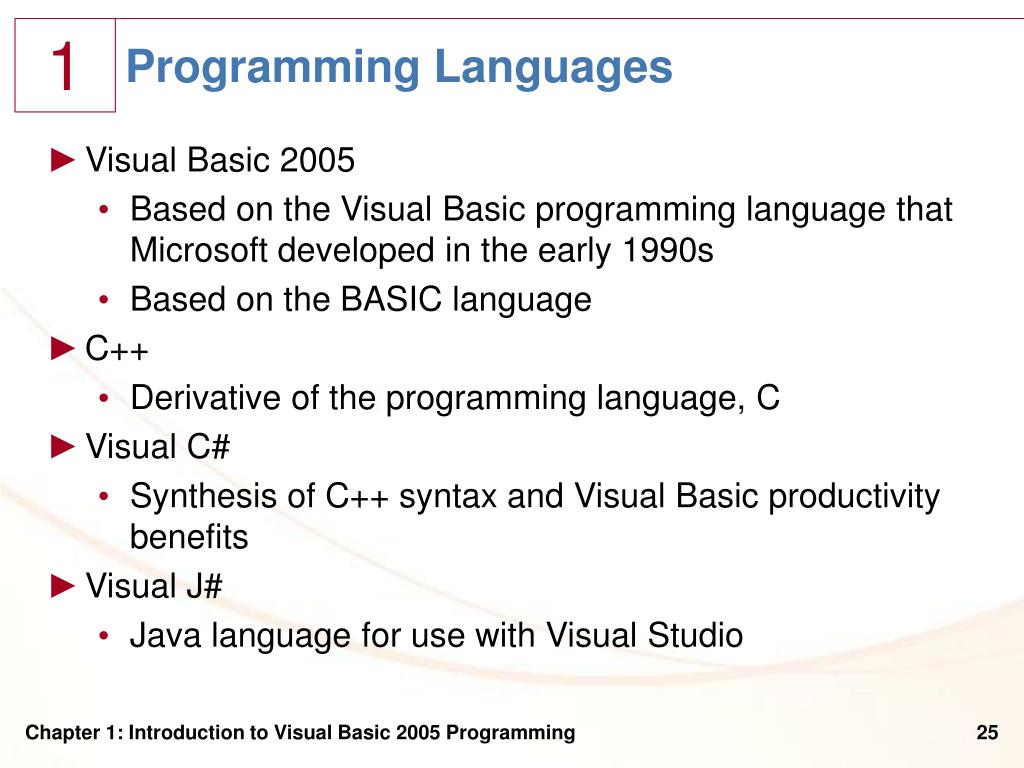 1 Programming Languages

► Visual Basic 2005

• Based on the Visual Basic programming language that Microsoft developed in the early 1990s

• Based on the BASIC language

► C++

• Derivative of the programming language, C

► Visual C#

• Synthesis of C++ syntax and Visual Basic productivity benefits

► Visual J#

• Java language for use with Visual Studio

Chapter 1: Introduction to Visual Basic 2005 Programming

25